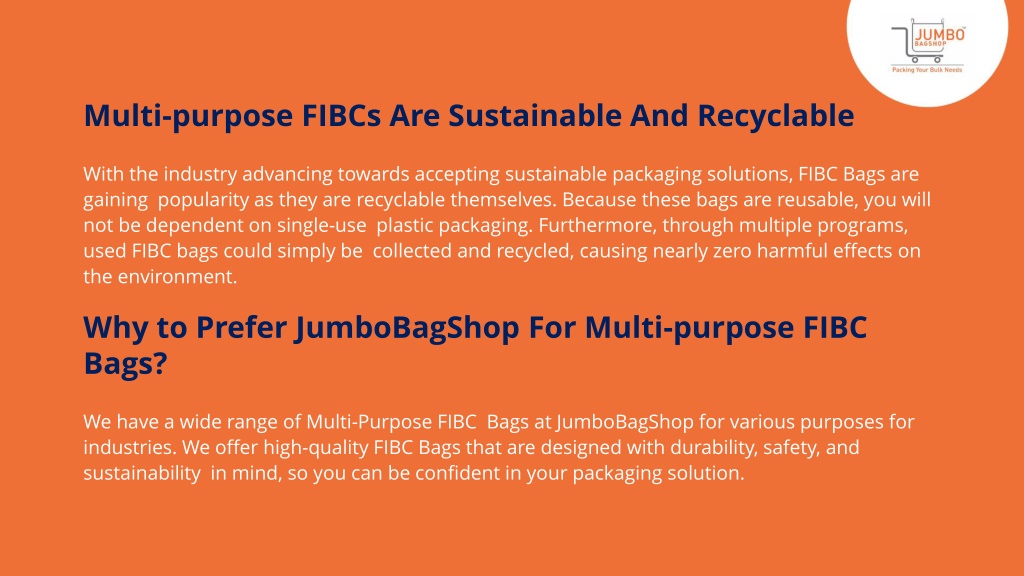 JUMBO BAGSHOP
Packing Your Bulk Needs

Multi-purpose FIBCs Are Sustainable And Recyclable

With the industry advancing towards accepting sustainable packaging solutions, FIBC Bags are gaining popularity as they are recyclable themselves. Because these bags are reusable, you will not be dependent on single-use plastic packaging. Furthermore, through multiple programs, used FIBC bags could simply be collected and recycled, causing nearly zero harmful effects on the environment.

Why to Prefer JumboBagShop For Multi-purpose FIBC Bags?

We have a wide range of Multi-Purpose FIBC Bags at JumboBagShop for various purposes for industries. We offer high-quality FIBC Bags that are designed with durability, safety, and sustainability in mind, so you can be confident in your packaging solution.